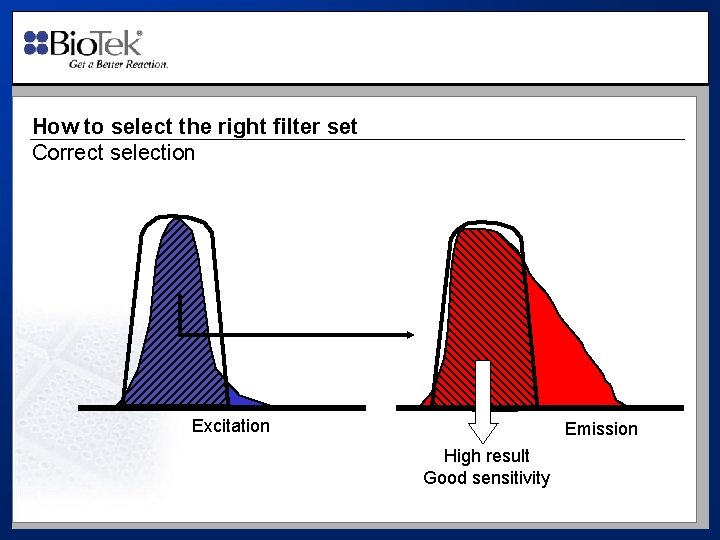 BioTek®
Get a Better Reaction.

How to select the right filter set
Correct selection

Excitation

Emission

High result
Good sensitivity